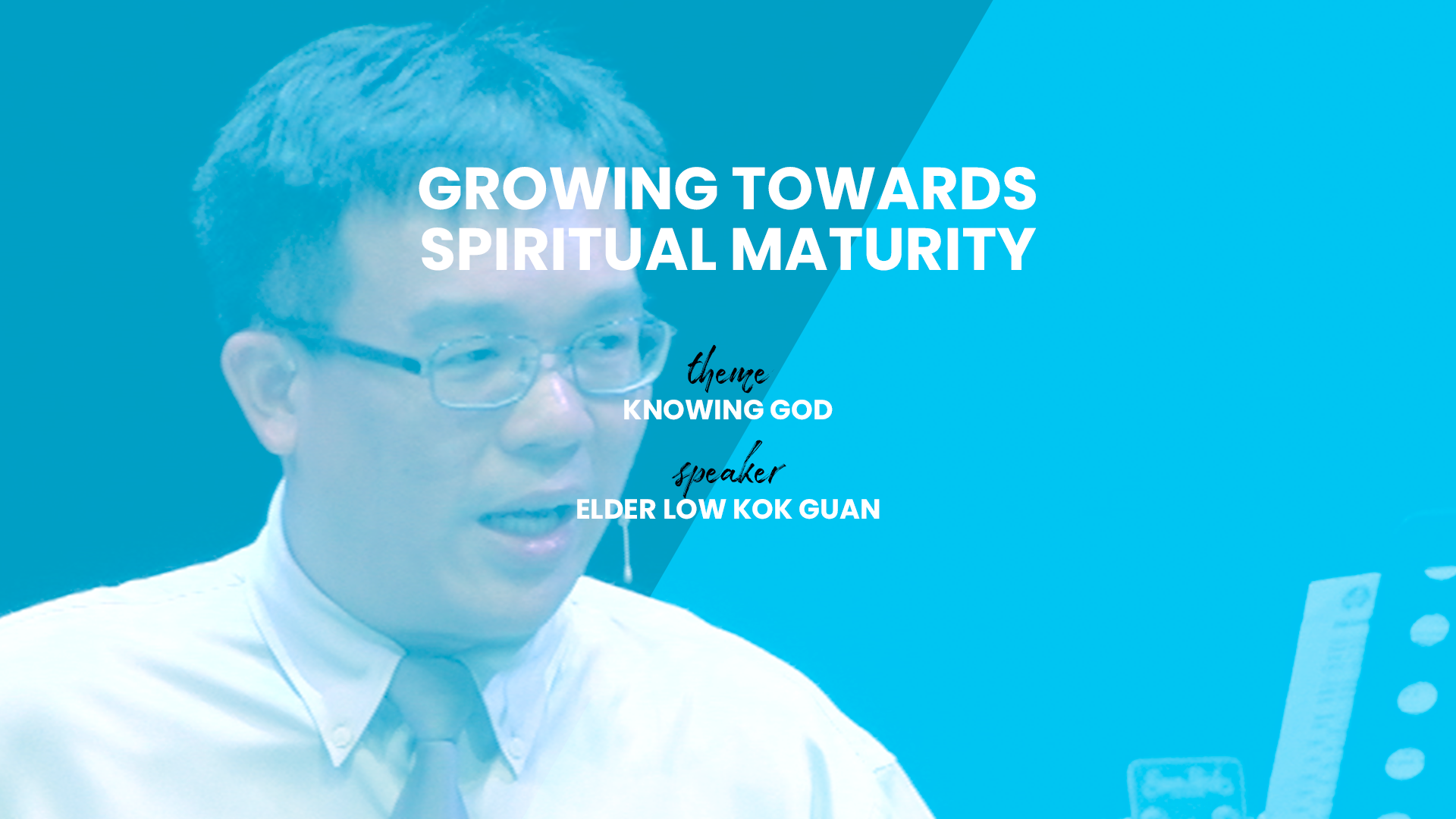 GROWING TOWARDS SPIRITUAL MATURITY

theme
KNOWING GOD

speaker
ELDER LOW KOK GUAN